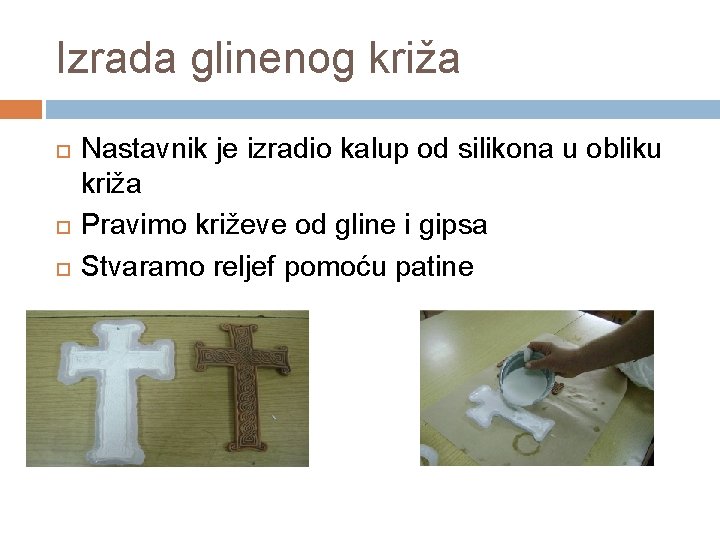 Izrada glinenog križa

Nastavnik je izradio kalup od silikona u obliku križa

Pravimo križeve od gline i gipsa

Stvaramo reljef pomoću patine